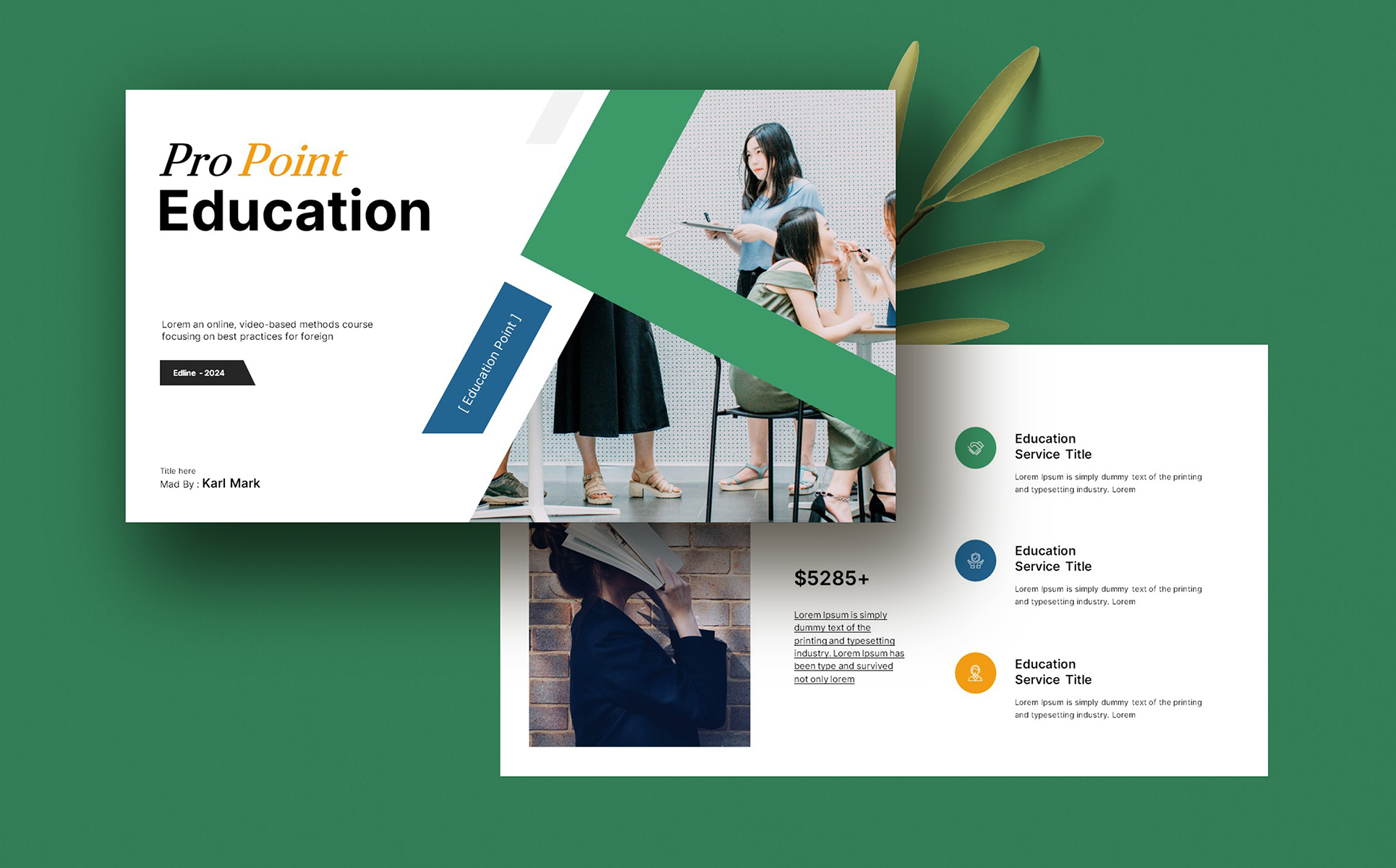 Pro Point
Education

Lorem an online, video-based methods course focusing on best practices for foreign

Edline - 2024

[ Education Point ]

Title here
Mad By : Karl Mark

$5285+

Lorem Ipsum is simply dummy text of the printing and typesetting industry. Lorem Ipsum has been type and survived not only lorem

Education Service Title

Lorem Ipsum is simply dummy text of the printing and typesetting industry. Lorem

Education Service Title

Lorem Ipsum is simply dummy text of the printing and typesetting industry. Lorem

Education Service Title

Lorem Ipsum is simply dummy text of the printing and typesetting industry. Lorem